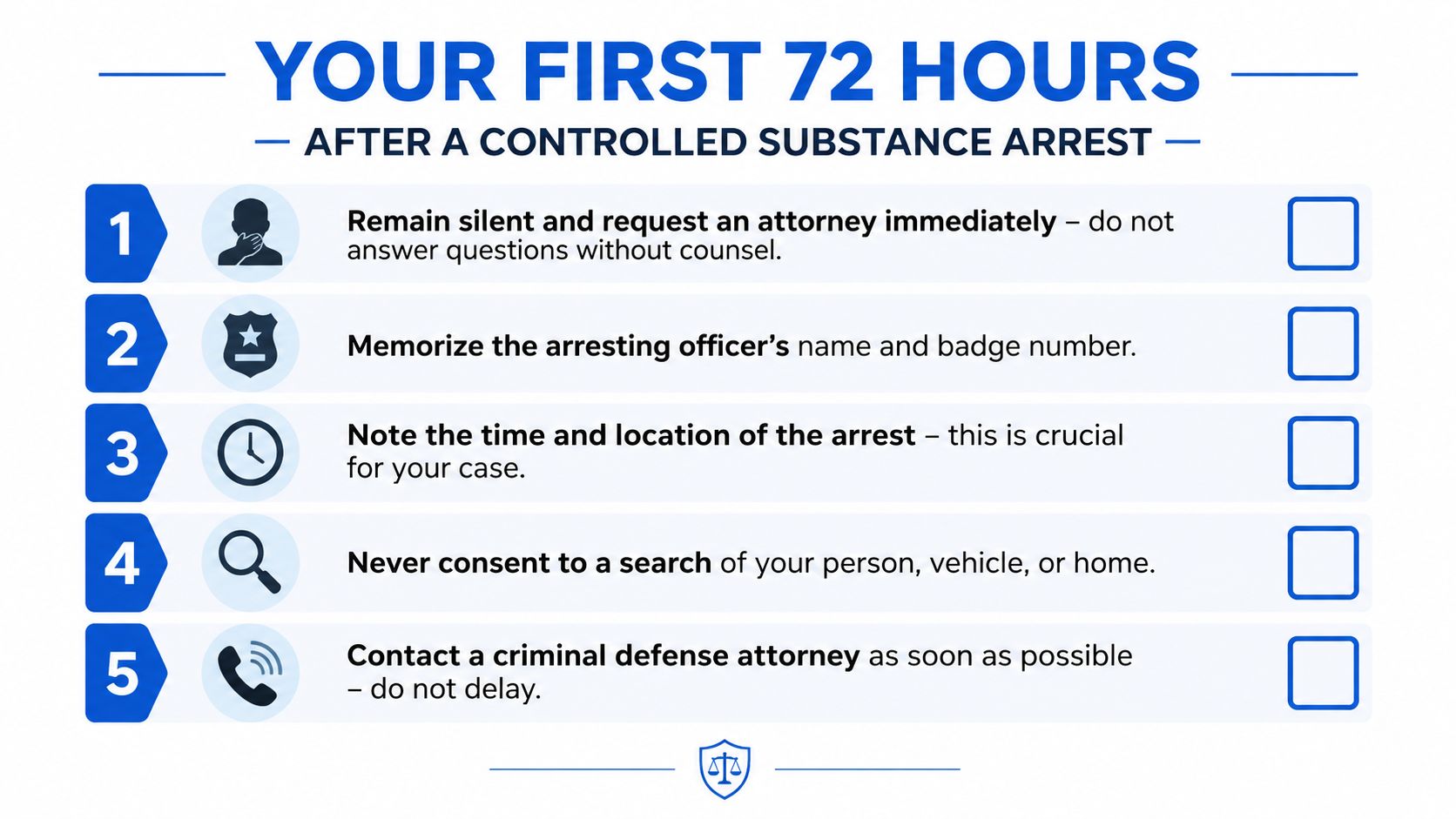 YOUR FIRST 72 HOURS

AFTER A CONTROLLED SUBSTANCE ARREST

1 Remain silent and request an attorney immediately – do not answer questions without counsel.

2 Memorize the arresting officer's name and badge number.

3 Note the time and location of the arrest – this is crucial for your case.

4 Never consent to a search of your person, vehicle, or home.

5 Contact a criminal defense attorney as soon as possible – do not delay.